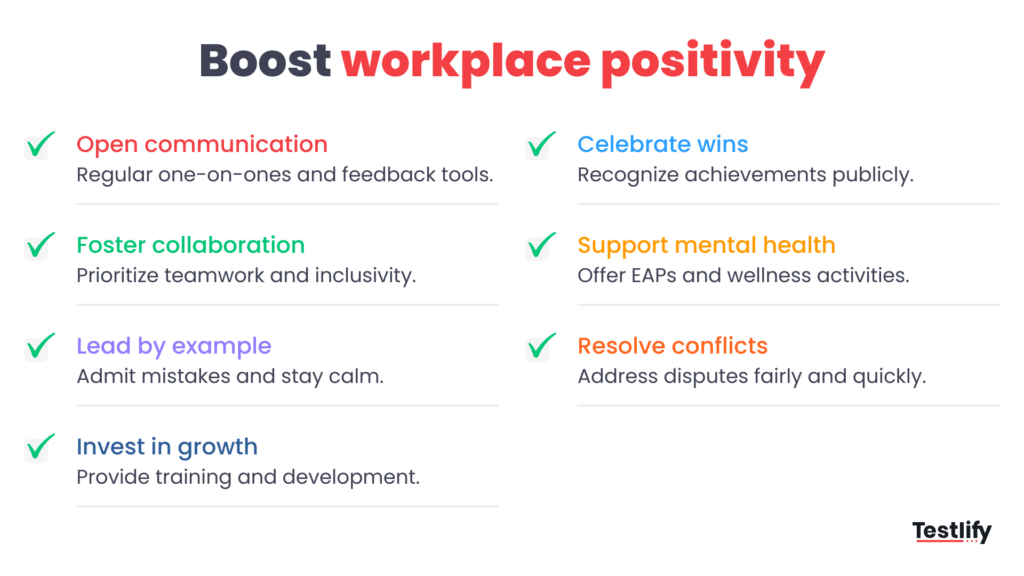 Boost workplace positivity

Open communication
Regular one-on-ones and feedback tools.

Foster collaboration
Prioritize teamwork and inclusivity.

Lead by example
Admit mistakes and stay calm.

Invest in growth
Provide training and development.

Celebrate wins
Recognize achievements publicly.

Support mental health
Offer EAPs and wellness activities.

Resolve conflicts
Address disputes fairly and quickly.

Testlify